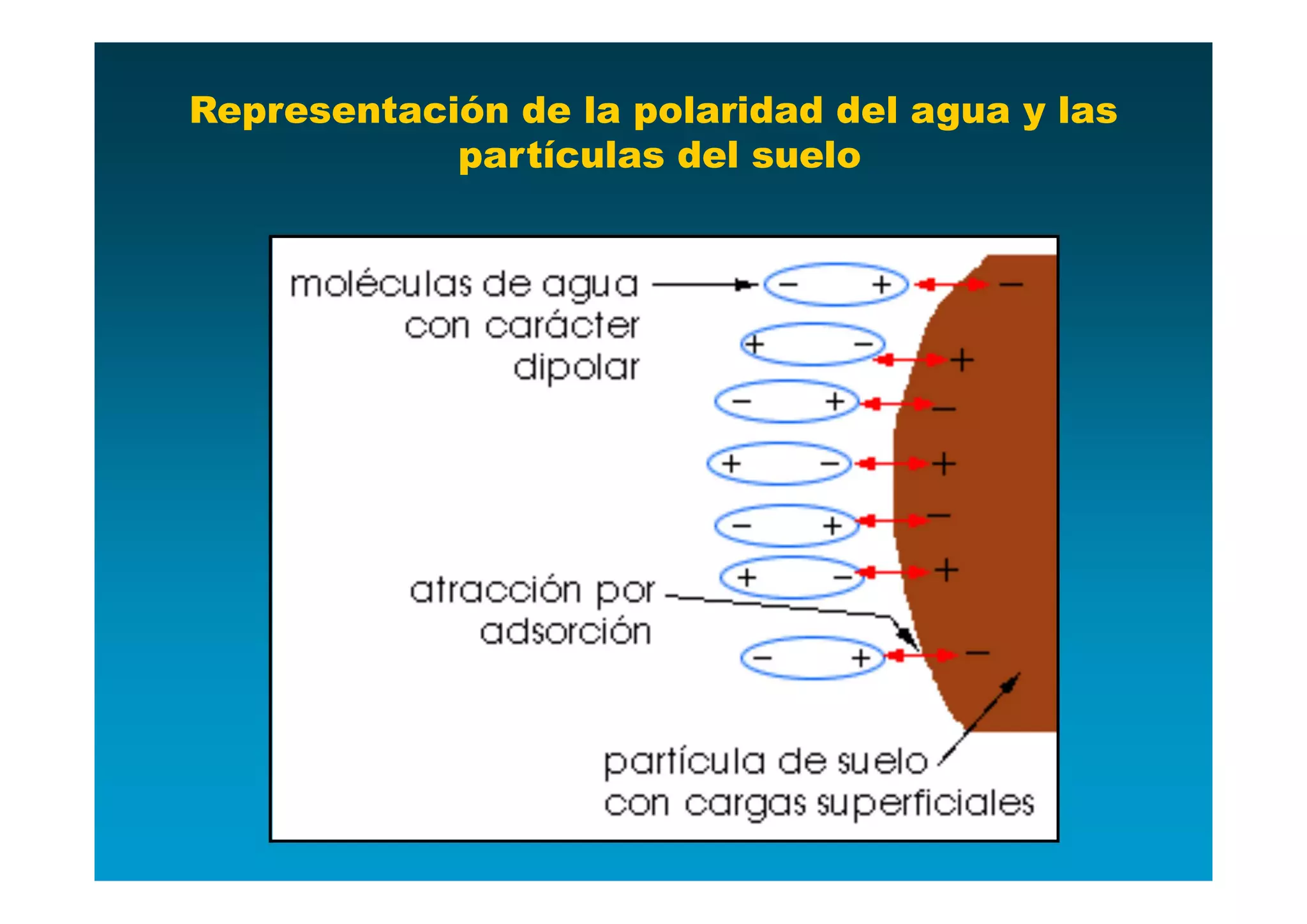 Representación de la polaridad del agua y las partículas del suelo

moléculas de agua con carácter dipolar

− + −
+ − +
− + −
+ − +
− + −
+ − +

atracción por adsorción

− + −

partícula de suelo con cargas superficiales